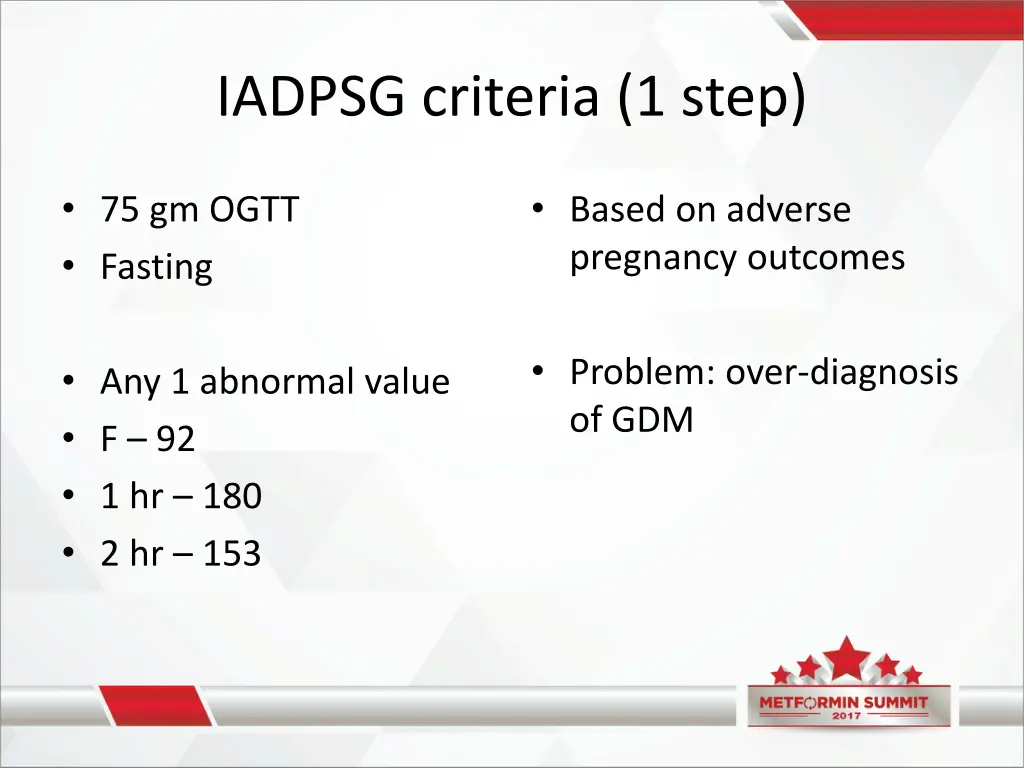 IADPSG criteria (1 step)

• 75 gm OGTT
• Fasting

• Any 1 abnormal value
• F – 92
• 1 hr – 180
• 2 hr – 153

• Based on adverse pregnancy outcomes

• Problem: over-diagnosis of GDM

METFORMIN SUMMIT
2017